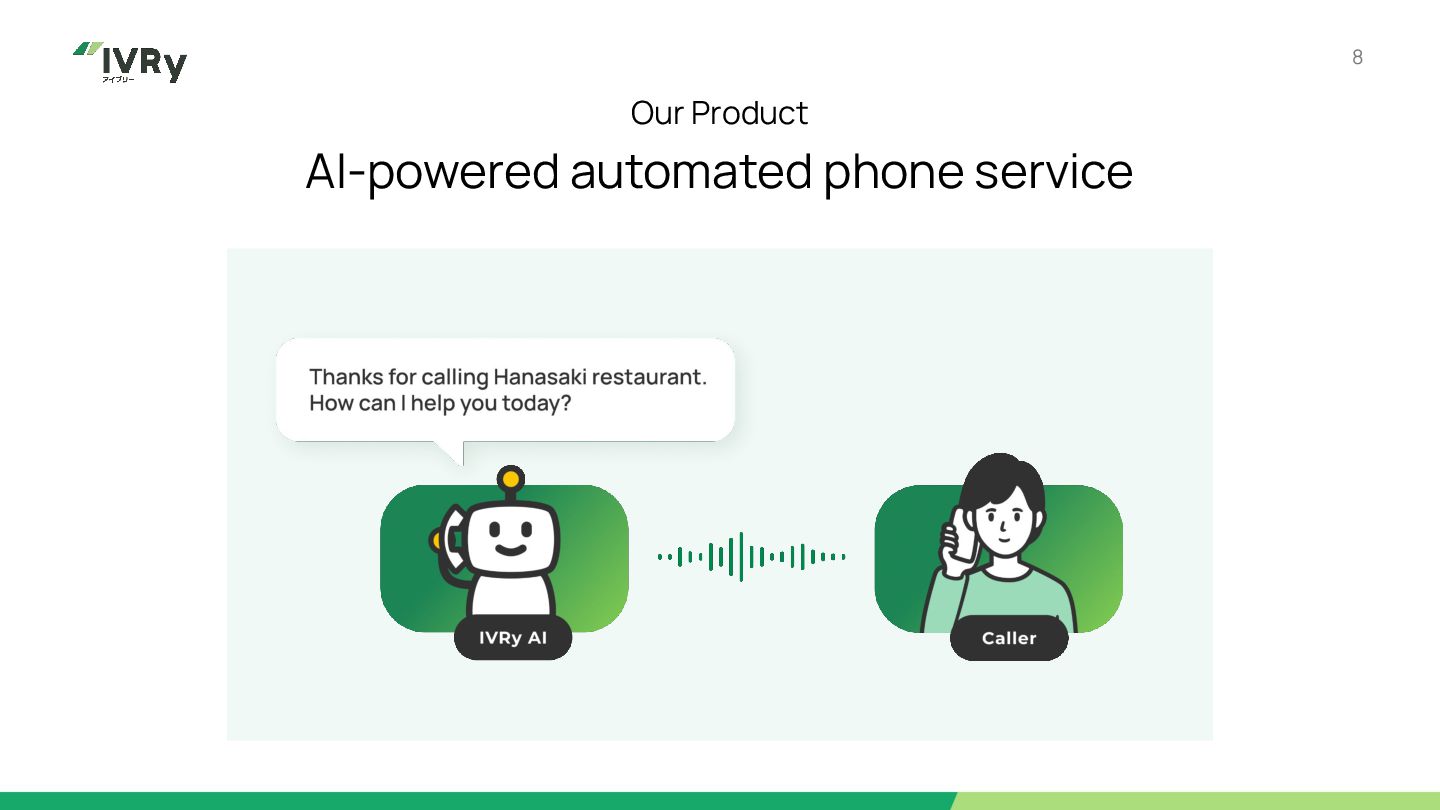 IVRy
アイブリー

8

Our Product

AI-powered automated phone service

Thanks for calling Hanasaki restaurant. How can I help you today?

IVRy AI

Caller